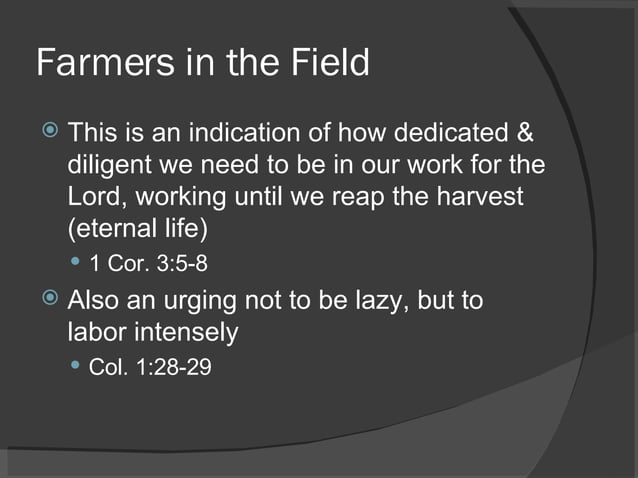 Farmers in the Field

This is an indication of how dedicated & diligent we need to be in our work for the Lord, working until we reap the harvest (eternal life)

1 Cor. 3:5-8

Also an urging not to be lazy, but to labor intensely

Col. 1:28-29